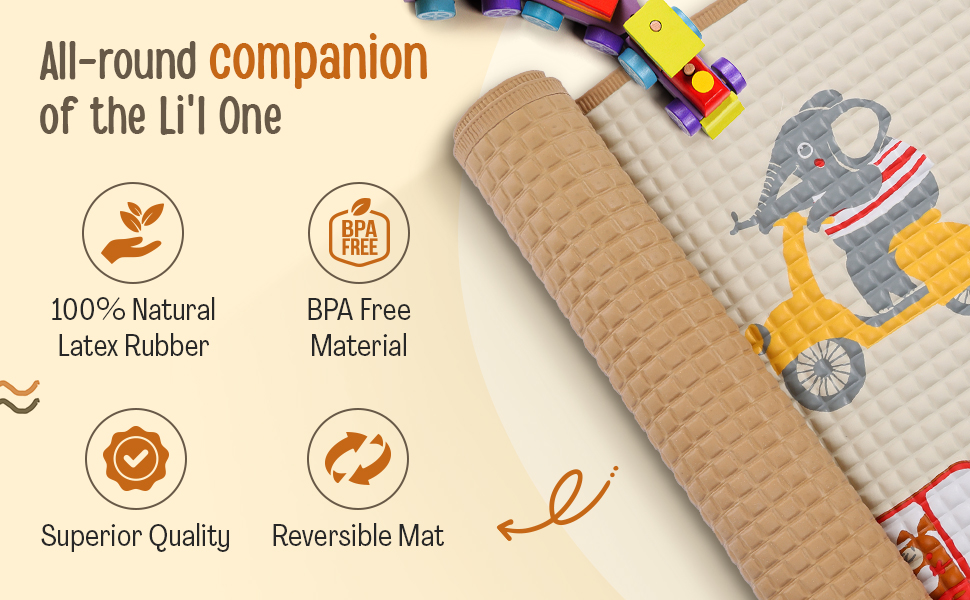 All-round companion of the Li'l One

100% Natural Latex Rubber

BPA FREE

BPA Free Material

Superior Quality

Reversible Mat